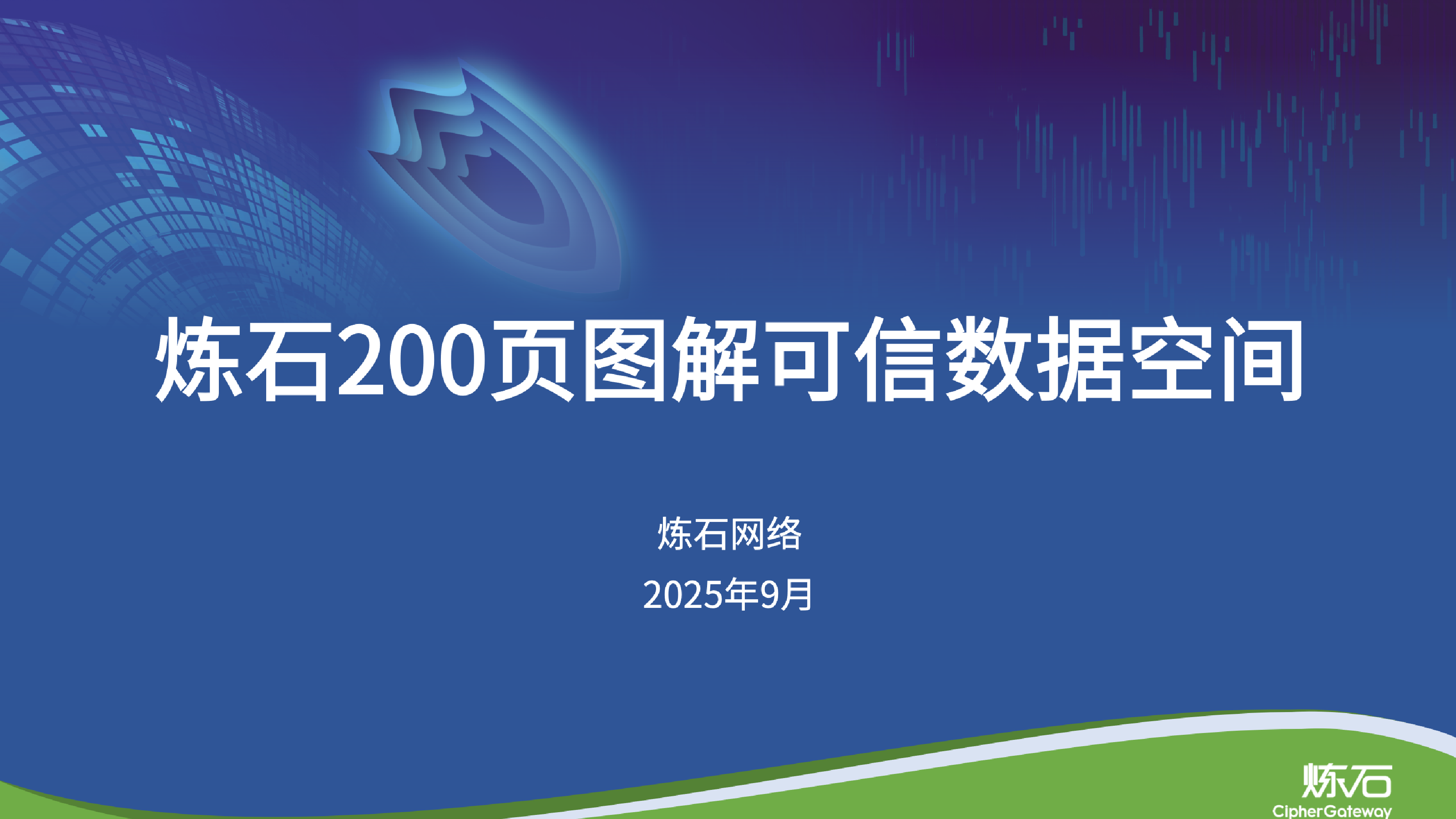 炼石200页图解可信数据空间

炼石网络

2025年9月

炼石
CipherGateway